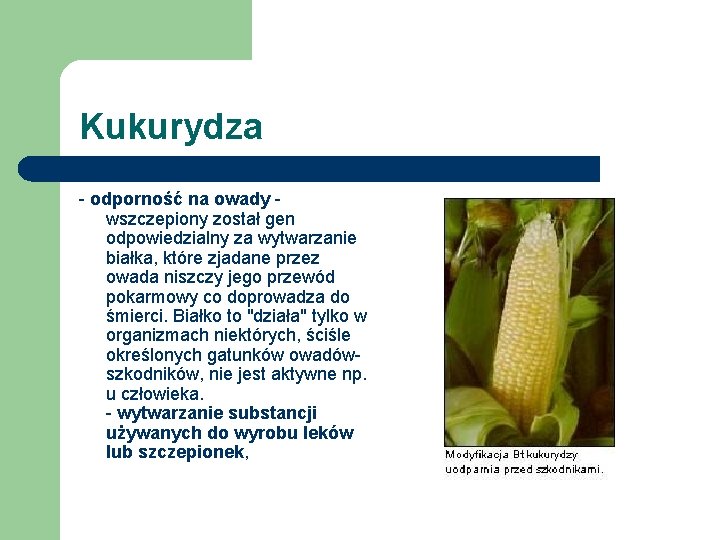 Kukurydza

- odporność na owady - wszczepiony został gen odpowiedzialny za wytwarzanie białka, które zjadane przez owada niszczy jego przewód pokarmowy co doprowadza do śmierci. Białko to "działa" tylko w organizmach niektórych, ściśle określonych gatunków owadów-szkodników, nie jest aktywne np. u człowieka.
- wytwarzanie substancji używanych do wyrobu leków lub szczepionek,

Modyfikacja Bt kukurydzy uodparnia przed szkodnikami.